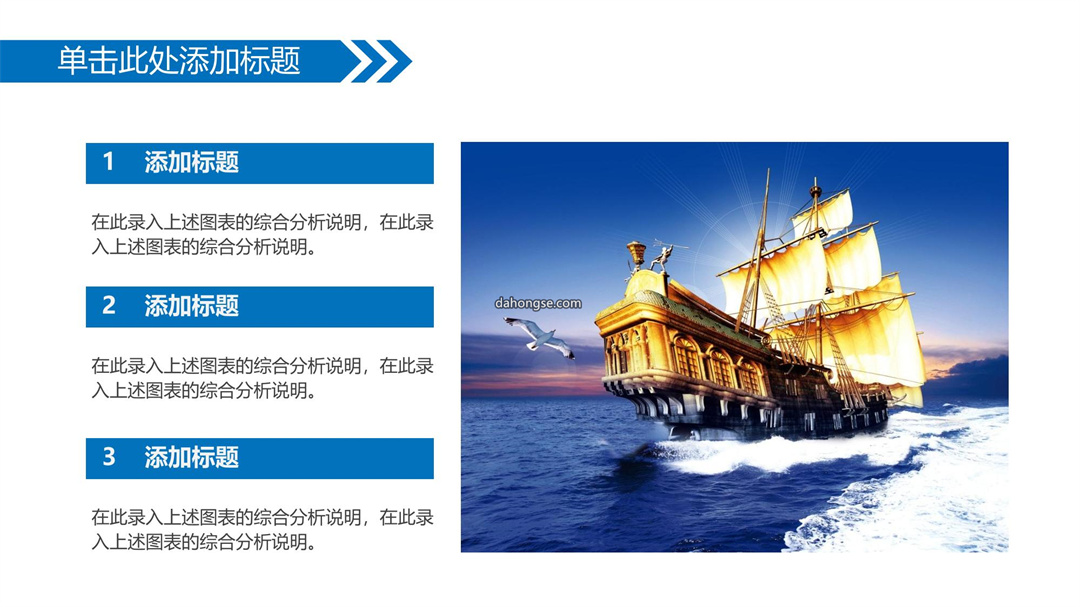 单击此处添加标题

1 添加标题

在此录入上述图表的综合分析说明，在此录入上述图表的综合分析说明。

2 添加标题

在此录入上述图表的综合分析说明，在此录入上述图表的综合分析说明。

3 添加标题

在此录入上述图表的综合分析说明，在此录入上述图表的综合分析说明。

dahongse.com